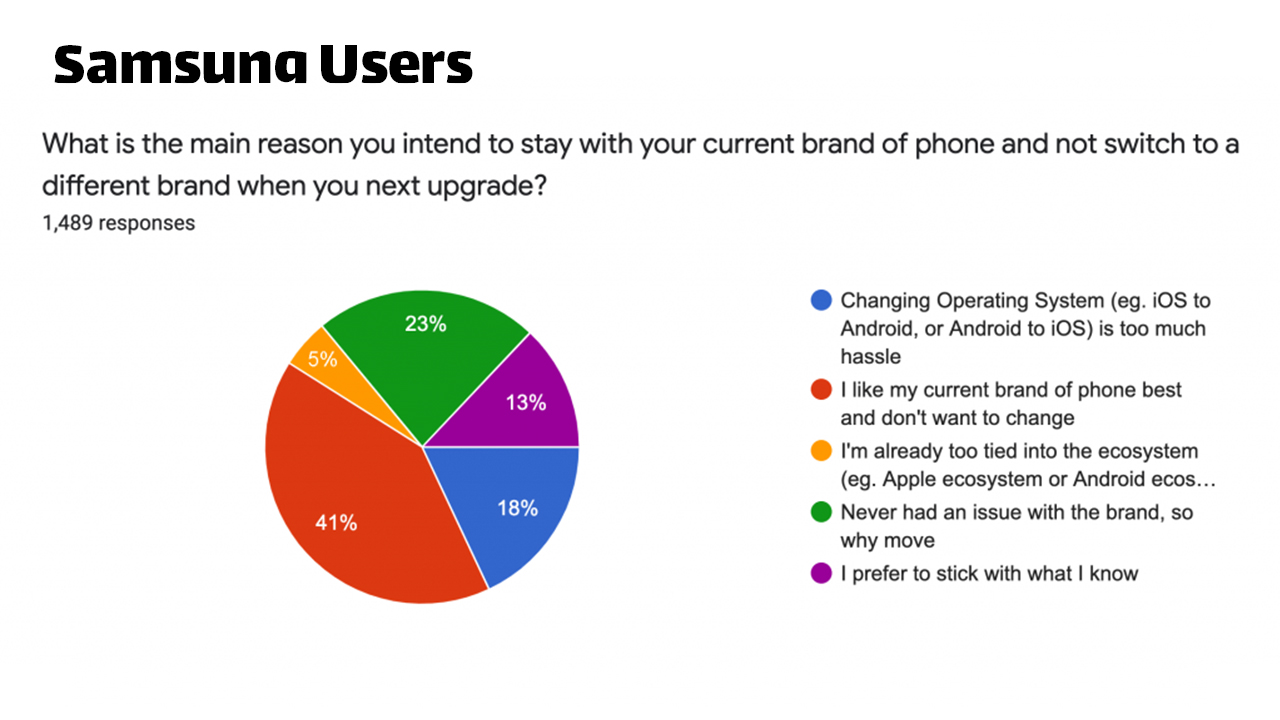 Samsung Users

What is the main reason you intend to stay with your current brand of phone and not switch to a different brand when you next upgrade?
1,489 responses

23%
5%
13%
41%
18%

Changing Operating System (eg. iOS to Android, or Android to iOS) is too much hassle
I like my current brand of phone best and don't want to change
I'm already too tied into the ecosystem (eg. Apple ecosystem or Android ecos…
Never had an issue with the brand, so why move
I prefer to stick with what I know